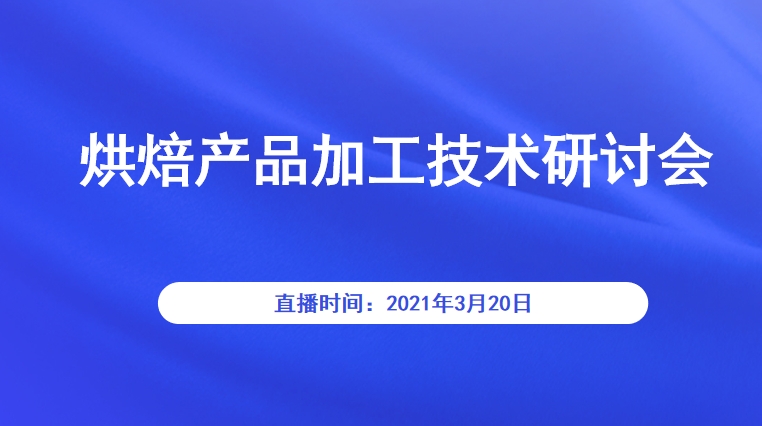 烘焙产品加工技术研讨会

直播时间：2021年3月20日